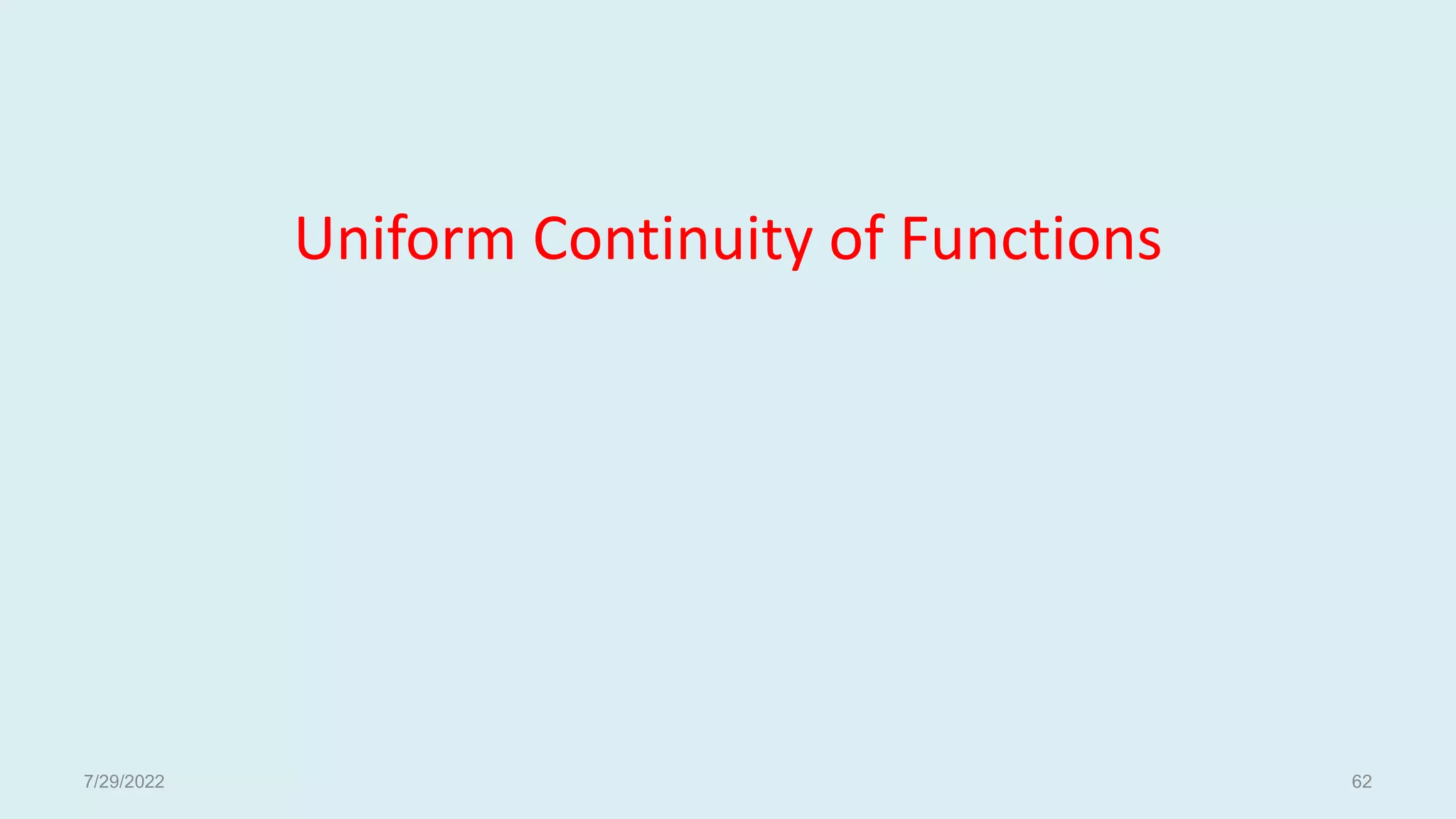 Uniform Continuity of Functions

7/29/2022

62